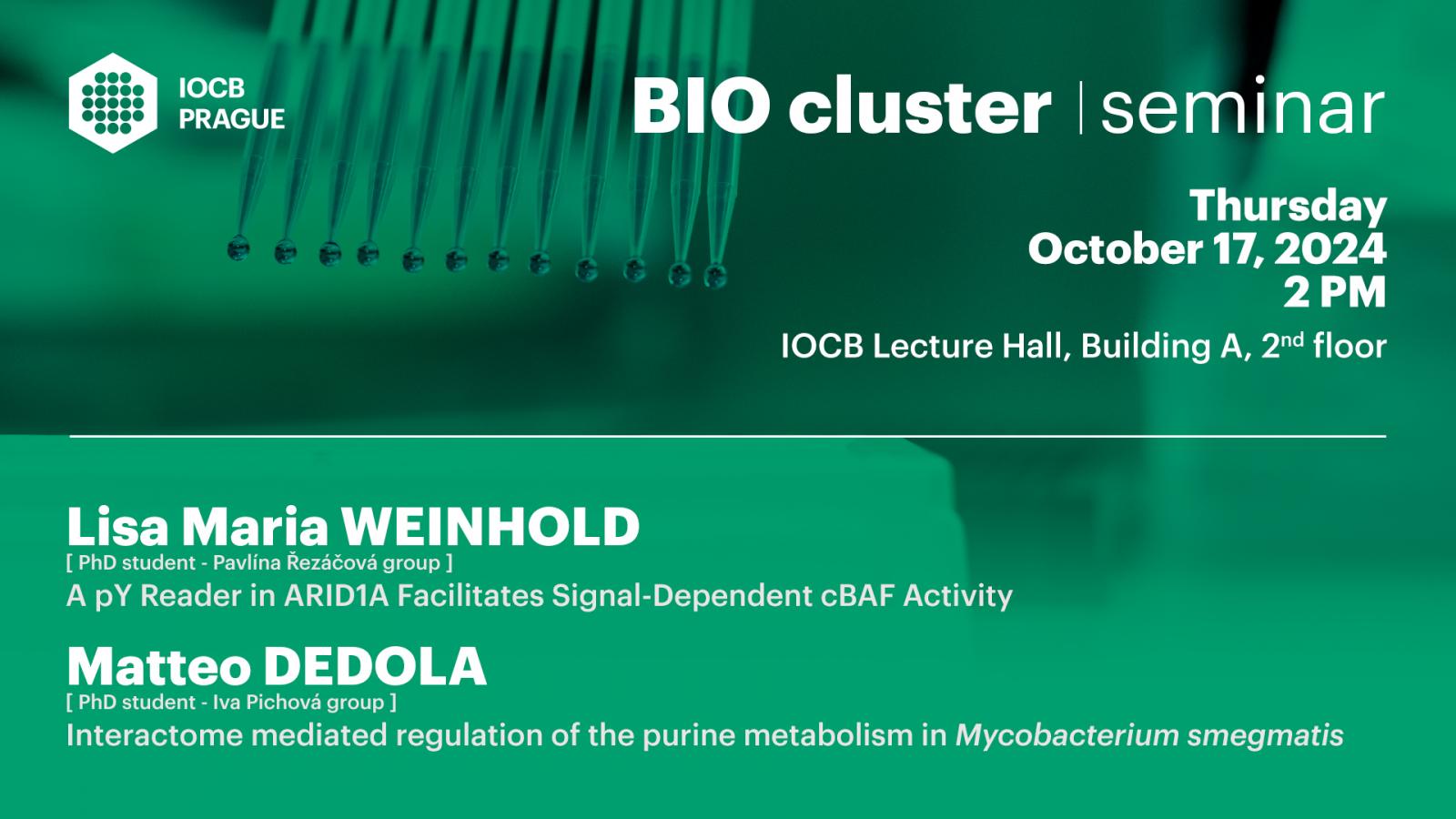 IOCB PRAGUE

BIO cluster | seminar

Thursday
October 17, 2024
2 PM

IOCB Lecture Hall, Building A, 2$^{nd}$ floor

Lisa Maria WEINHOLD
[ PhD student - Pavlína Řezáčová group ]
A pY Reader in ARID1A Facilitates Signal-Dependent cBAF Activity

Matteo DEDOLA
[ PhD student - Iva Pichová group ]
Interactome mediated regulation of the purine metabolism in Mycobacterium smegmatis